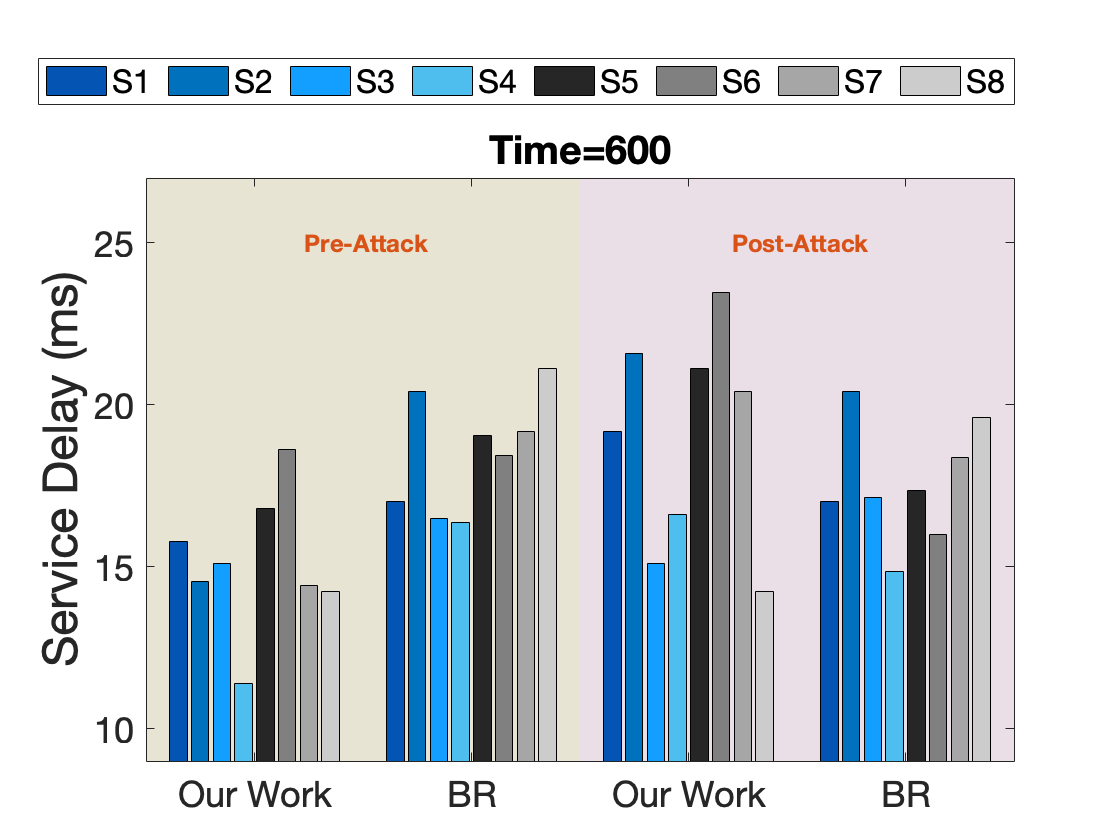 S1 S2 S3 S4 S5 S6 S7 S8

Time=600

Pre-Attack

Post-Attack

Service Delay (ms)

25

20

15

10

Our Work

BR

Our Work

BR